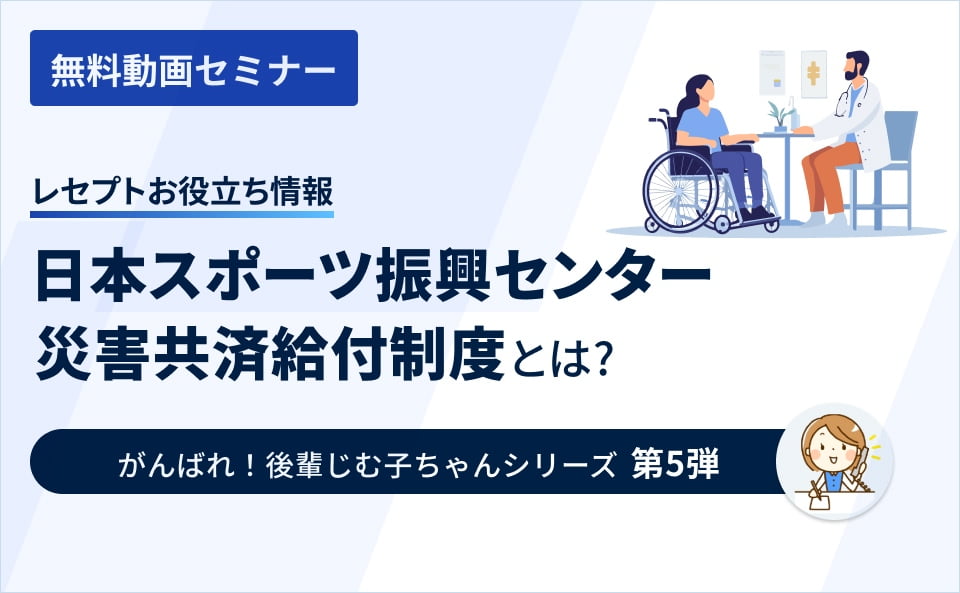 無料動画セミナー

レセプトお役立ち情報

日本スポーツ振興センター
災害共済給付制度とは?

がんばれ！後輩じむ子ちゃんシリーズ 第5弾